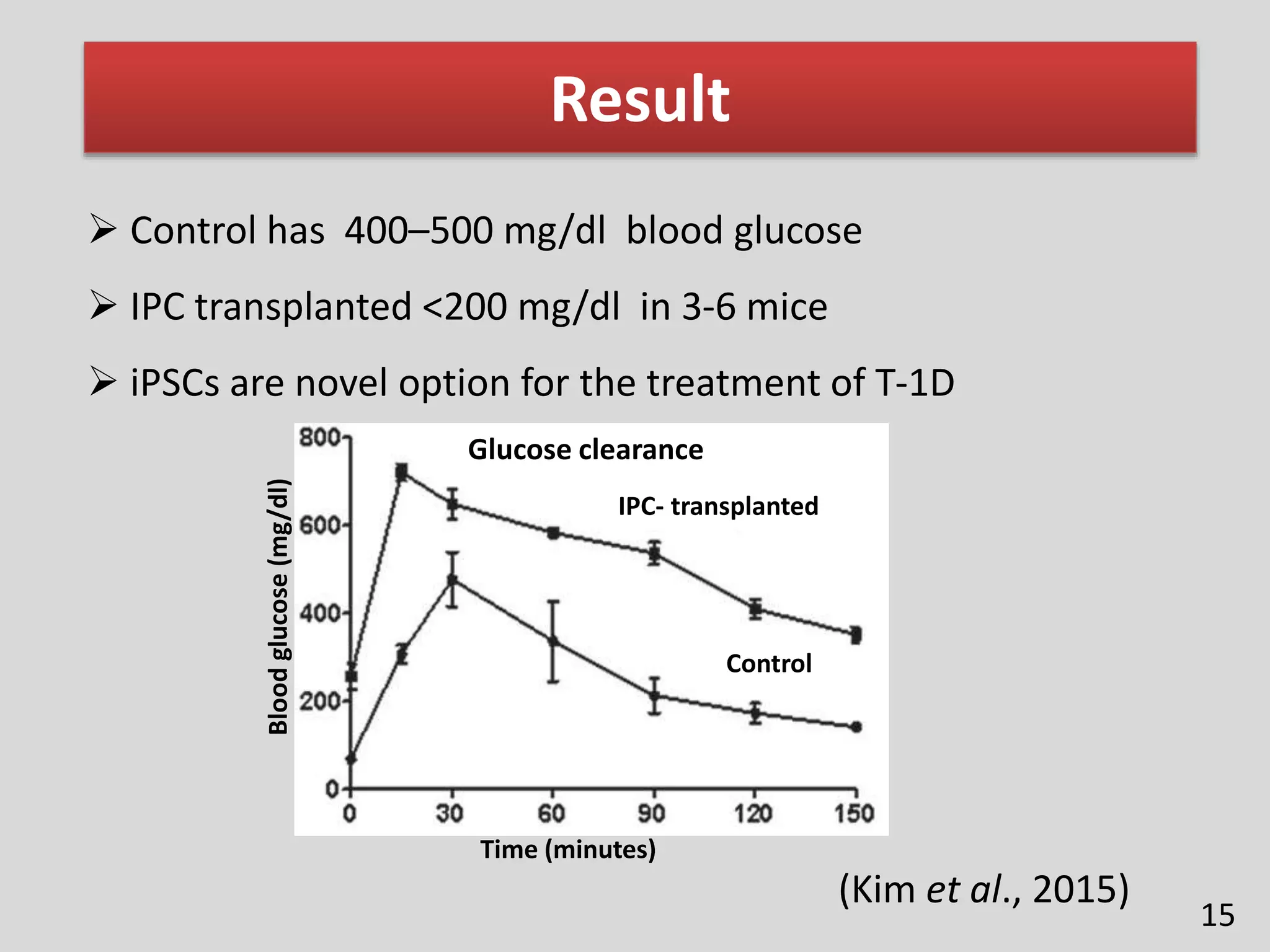 Result

➢ Control has 400–500 mg/dl blood glucose

➢ IPC transplanted <200 mg/dl in 3-6 mice

➢ iPSCs are novel option for the treatment of T-1D

Glucose clearance

IPC- transplanted

Control

Blood glucose (mg/dl)

800
600
400
200
0

0 30 60 90 120 150

Time (minutes)

(Kim et al., 2015)

15